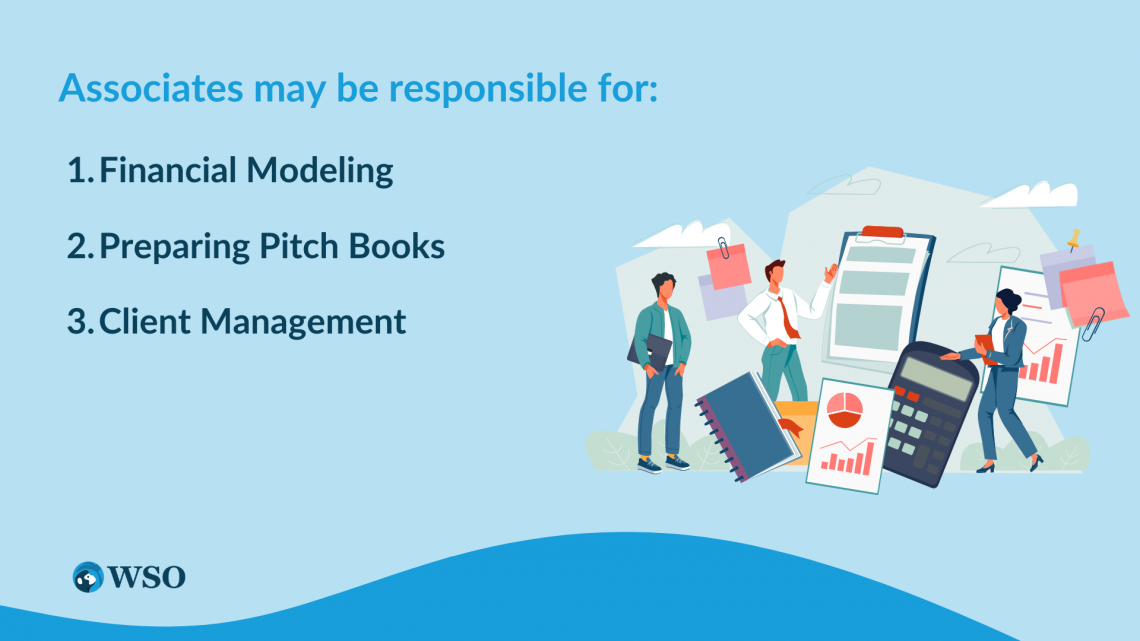 Associates may be responsible for:

1. Financial Modeling

2. Preparing Pitch Books

3. Client Management

WSO